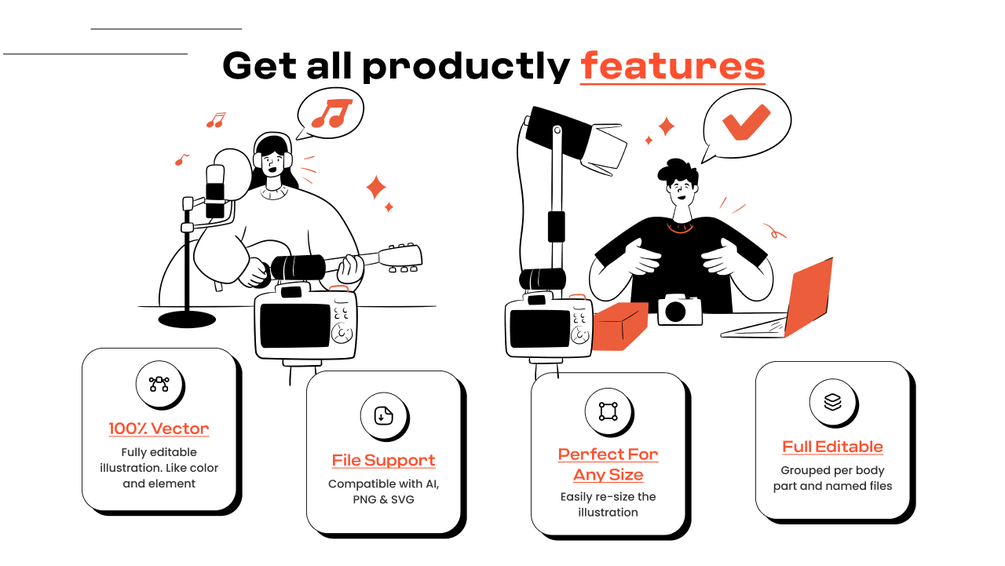 Get all productly features

100% Vector
Fully editable illustration. Like color and element

File Support
Compatible with AI, PNG & SVG

Perfect For Any Size
Easily re-size the illustration

Full Editable
Grouped per body part and named files